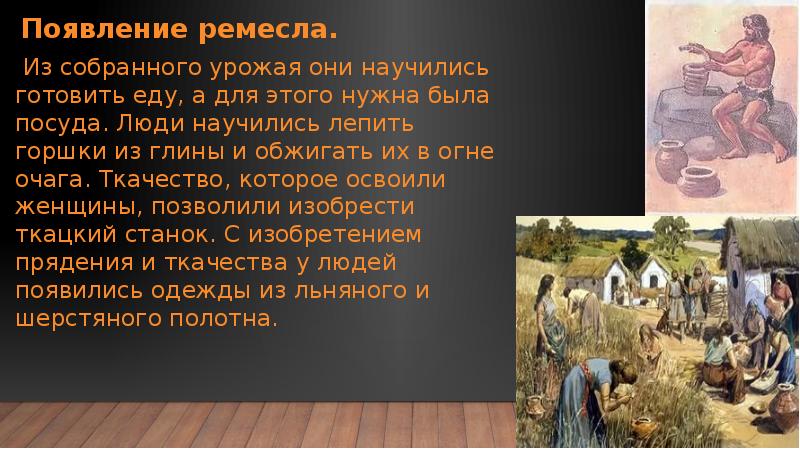 Появление ремесла.

Из собранного урожая они научились готовить еду, а для этого нужна была посуда. Люди научились лепить горшки из глины и обжигать их в огне очага. Ткачество, которое освоили женщины, позволили изобрести ткацкий станок. С изобретением прядения и ткачества у людей появились одежды из льняного и шерстяного полотна.